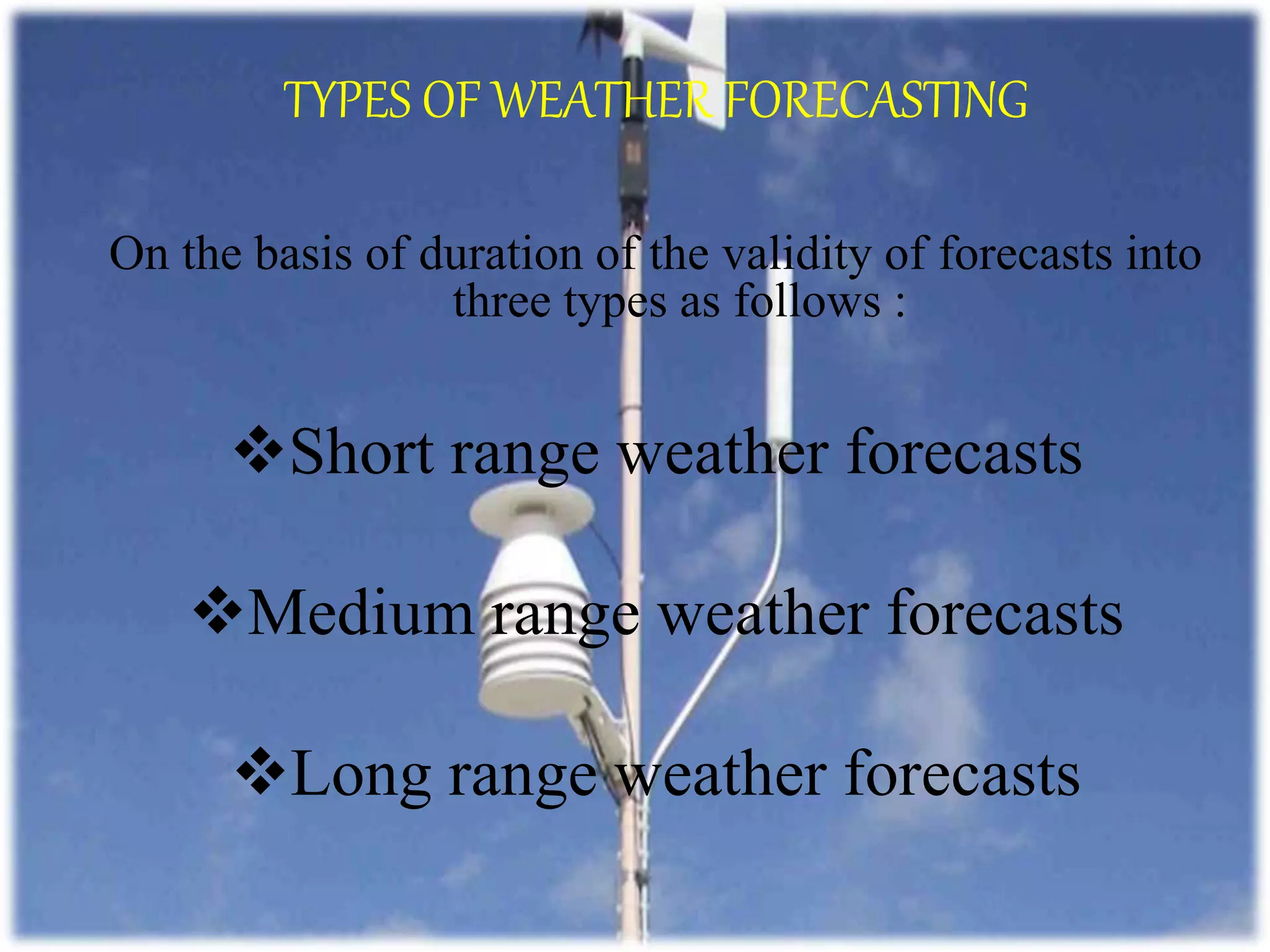 TYPES OF WEATHER FORECASTING

On the basis of duration of the validity of forecasts into three types as follows :

❖Short range weather forecasts

❖Medium range weather forecasts

❖Long range weather forecasts